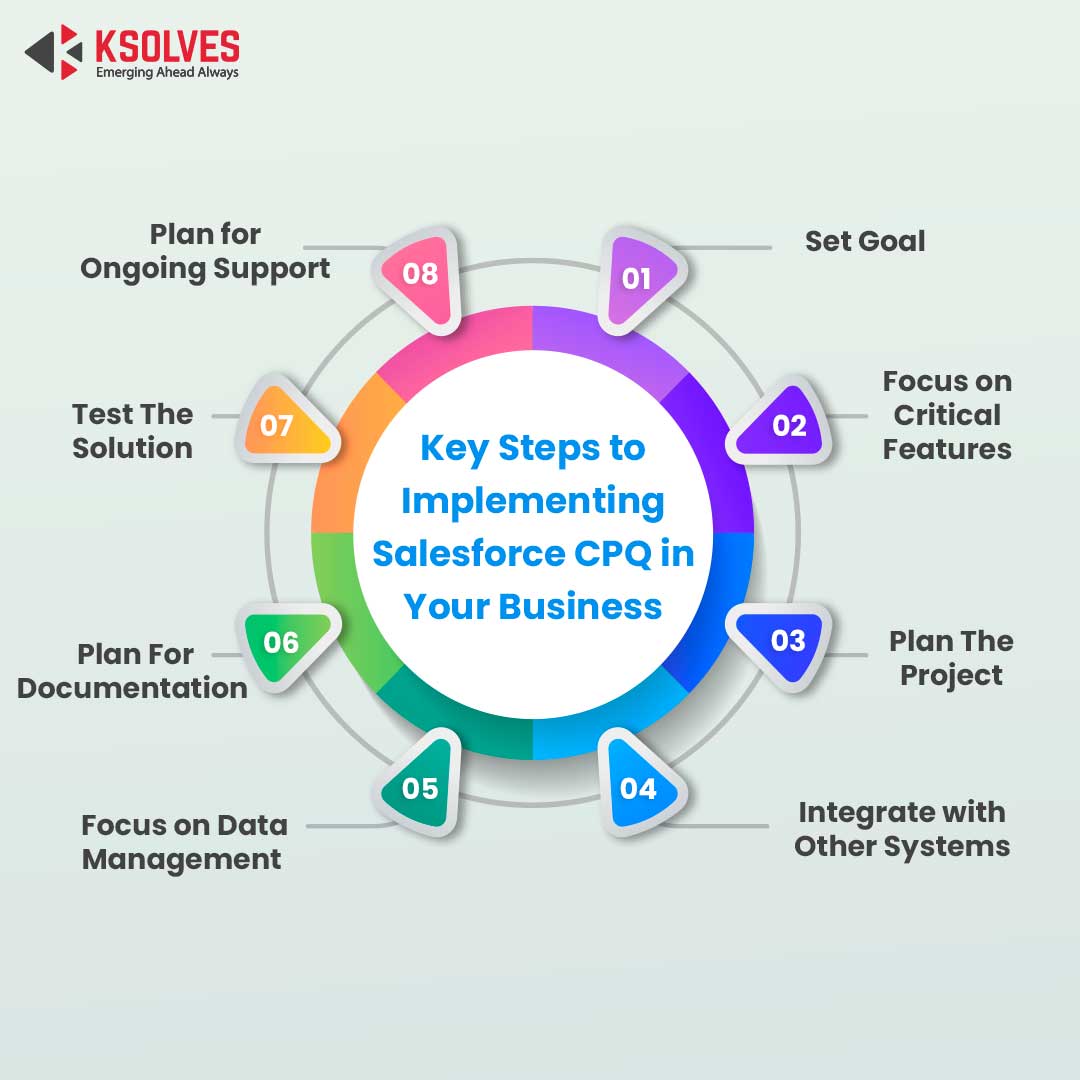 KSOLVES
Emerging Ahead Always

Key Steps to Implementing Salesforce CPQ in Your Business

01
Set Goal

02
Focus on Critical Features

03
Plan The Project

04
Integrate with Other Systems

05
Focus on Data Management

06
Plan For Documentation

07
Test The Solution

08
Plan for Ongoing Support